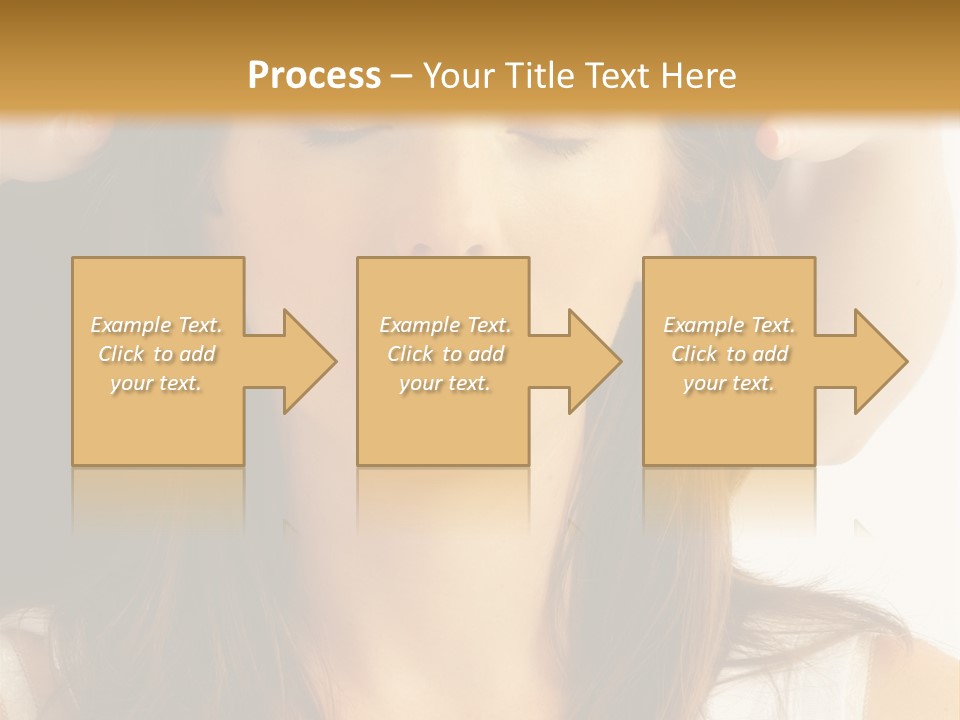 Process – Your Title Text Here

Example Text. Click to add your text.

Example Text. Click to add your text.

Example Text. Click to add your text.